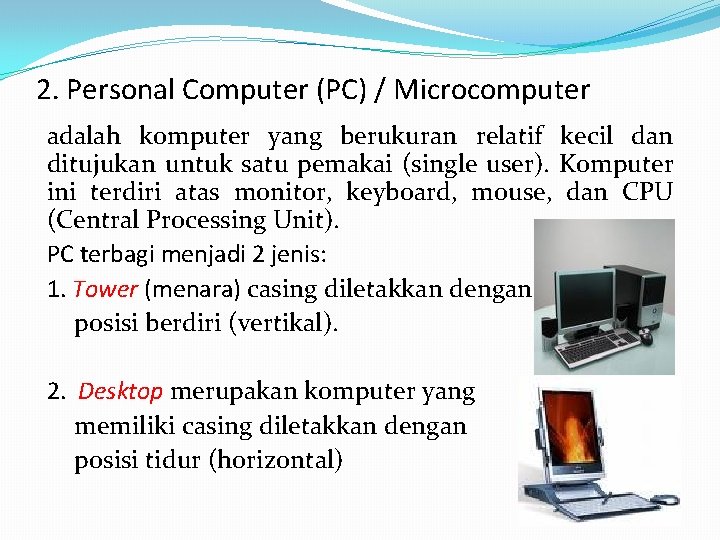 2. Personal Computer (PC) / Microcomputer

adalah komputer yang berukuran relatif kecil dan ditujukan untuk satu pemakai (single user). Komputer ini terdiri atas monitor, keyboard, mouse, dan CPU (Central Processing Unit).

PC terbagi menjadi 2 jenis:

1. Tower (menara) casing diletakkan dengan posisi berdiri (vertikal).

2. Desktop merupakan komputer yang memiliki casing diletakkan dengan posisi tidur (horizontal)